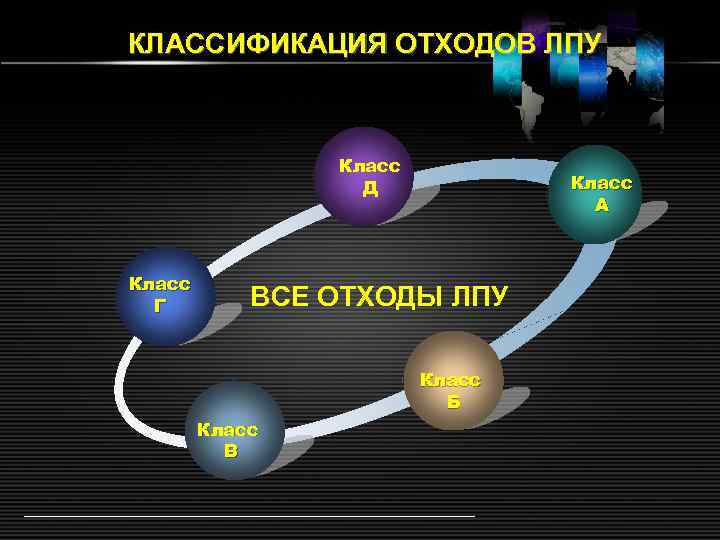 КЛАССИФИКАЦИЯ ОТХОДОВ ЛПУ

Класс Д

Класс А

Класс Г

ВСЕ ОТХОДЫ ЛПУ

Класс Б

Класс В